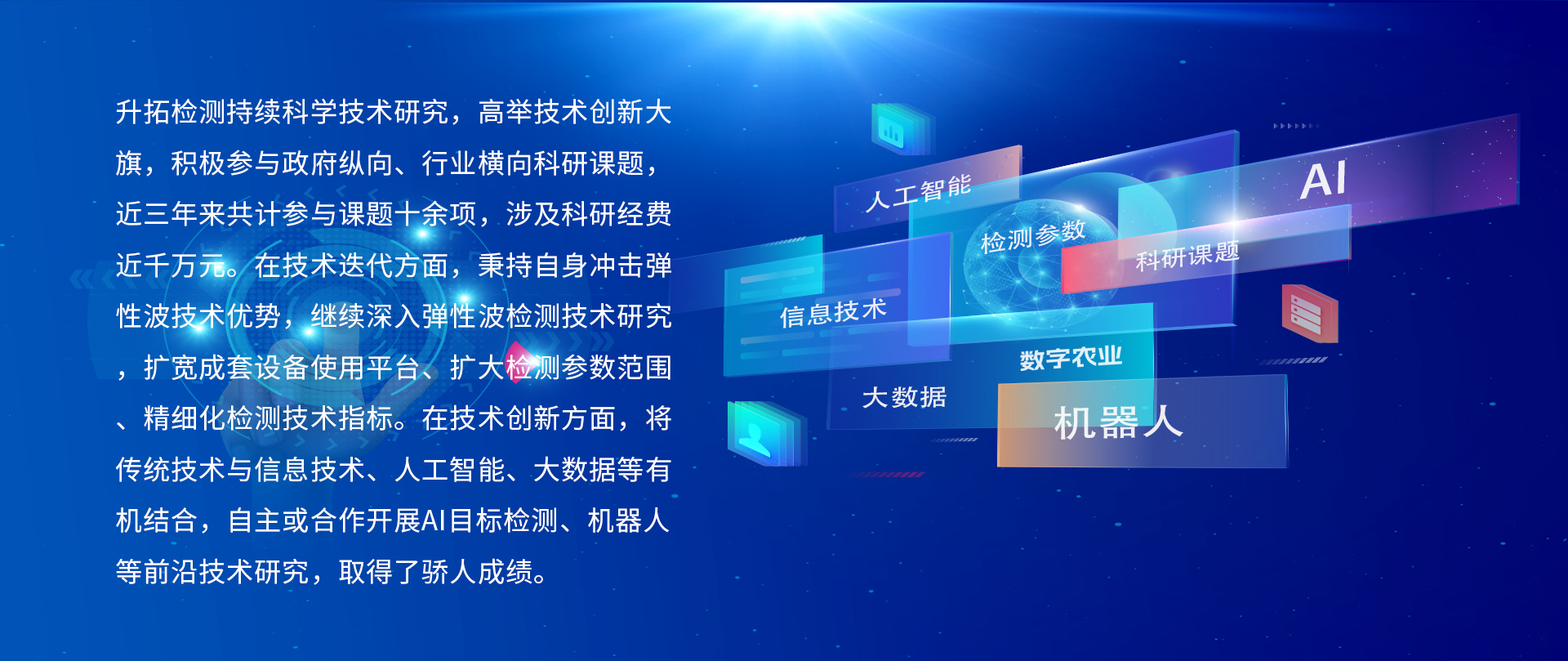 升拓检测持续科学技术研究，高举技术创新大旗，积极参与政府纵向、行业横向科研课题，近三年来共计参与课题十余项，涉及科研经费近千万元。在技术迭代方面，秉持自身冲击弹性波技术优势，继续深入弹性波检测技术研究，扩宽成套设备使用平台、扩大检测参数范围、精细化检测技术指标。在技术创新方面，将传统技术与信息技术、人工智能、大数据等有机结合，自主或合作开展AI目标检测、机器人等前沿技术研究，取得了骄人成绩。

人工智能

AI

检测参数

科研课题

信息技术

数字农业

大数据

机器人